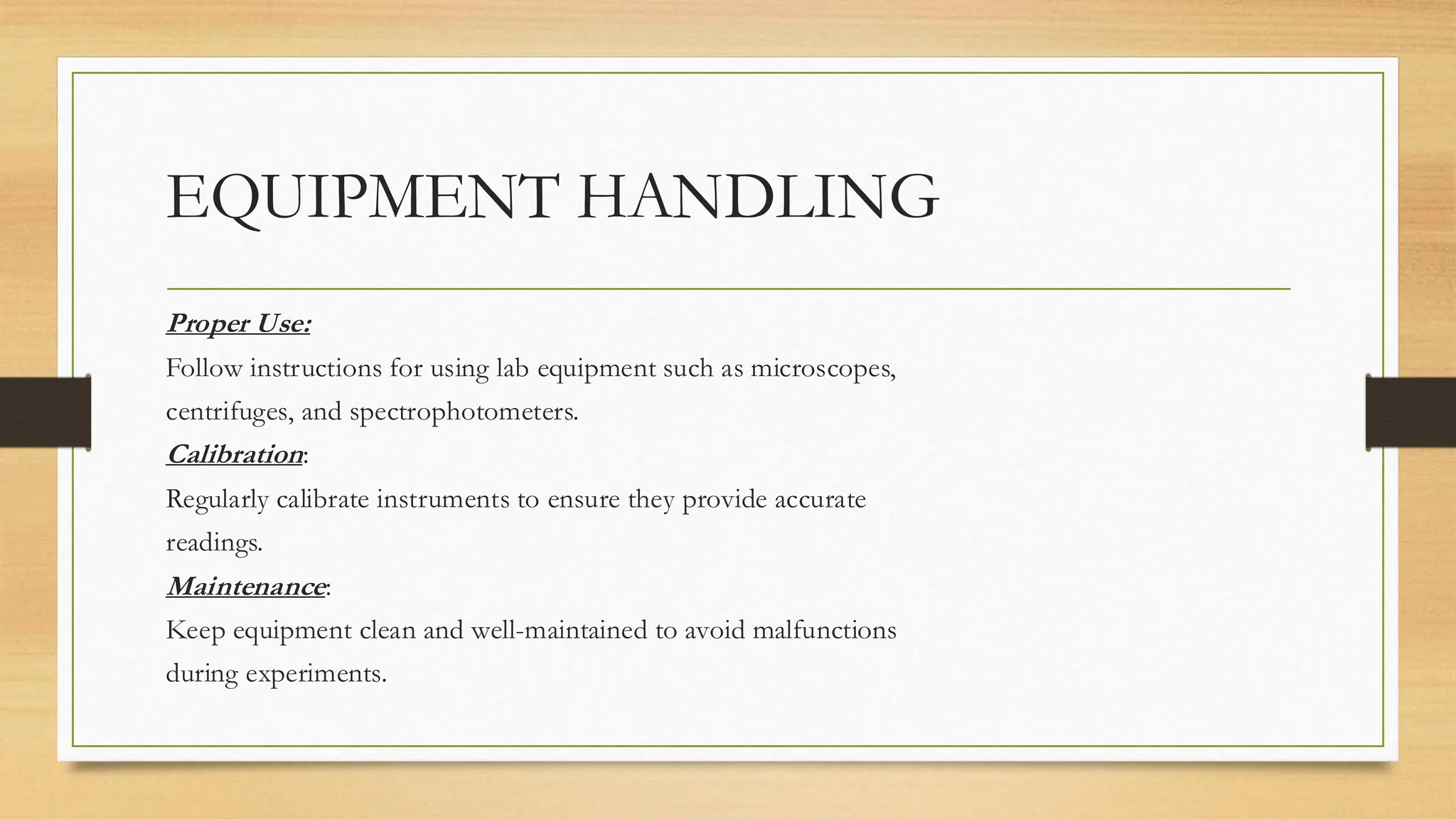 EQUIPMENT HANDLING

Proper Use:
Follow instructions for using lab equipment such as microscopes, centrifuges, and spectrophotometers.
Calibration:
Regularly calibrate instruments to ensure they provide accurate readings.
Maintenance:
Keep equipment clean and well-maintained to avoid malfunctions during experiments.